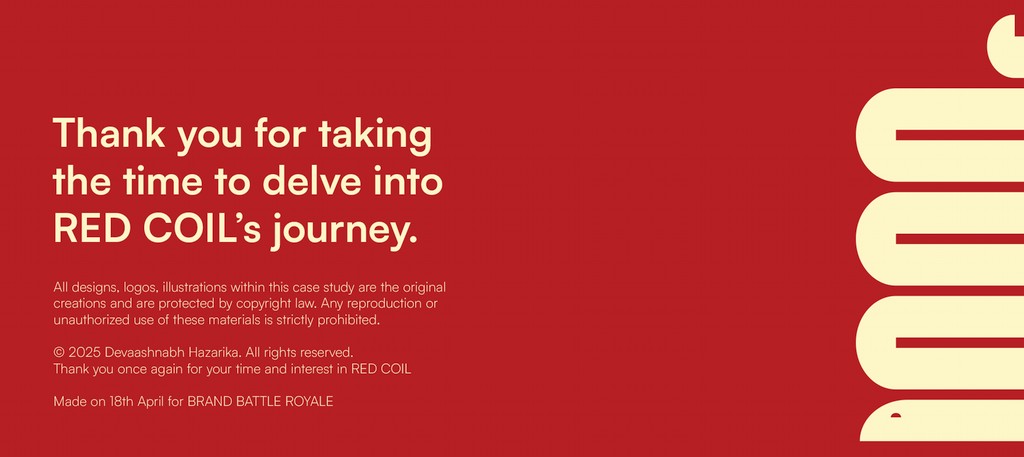 Thank you for taking the time to delve into RED COIL's journey.

All designs, logos, illustrations within this case study are the original creations and are protected by copyright law. Any reproduction or unauthorized use of these materials is strictly prohibited.

© 2025 Devaashnabh Hazarika. All rights reserved.
Thank you once again for your time and interest in RED COIL

Made on 18th April for BRAND BATTLE ROYALE